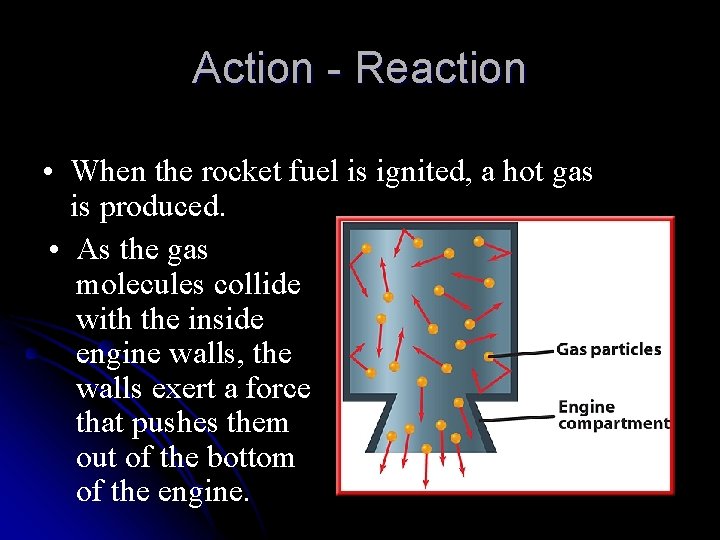 Action - Reaction

• When the rocket fuel is ignited, a hot gas is produced.

• As the gas molecules collide with the inside engine walls, the walls exert a force that pushes them out of the bottom of the engine.

Gas particles

Engine compartment